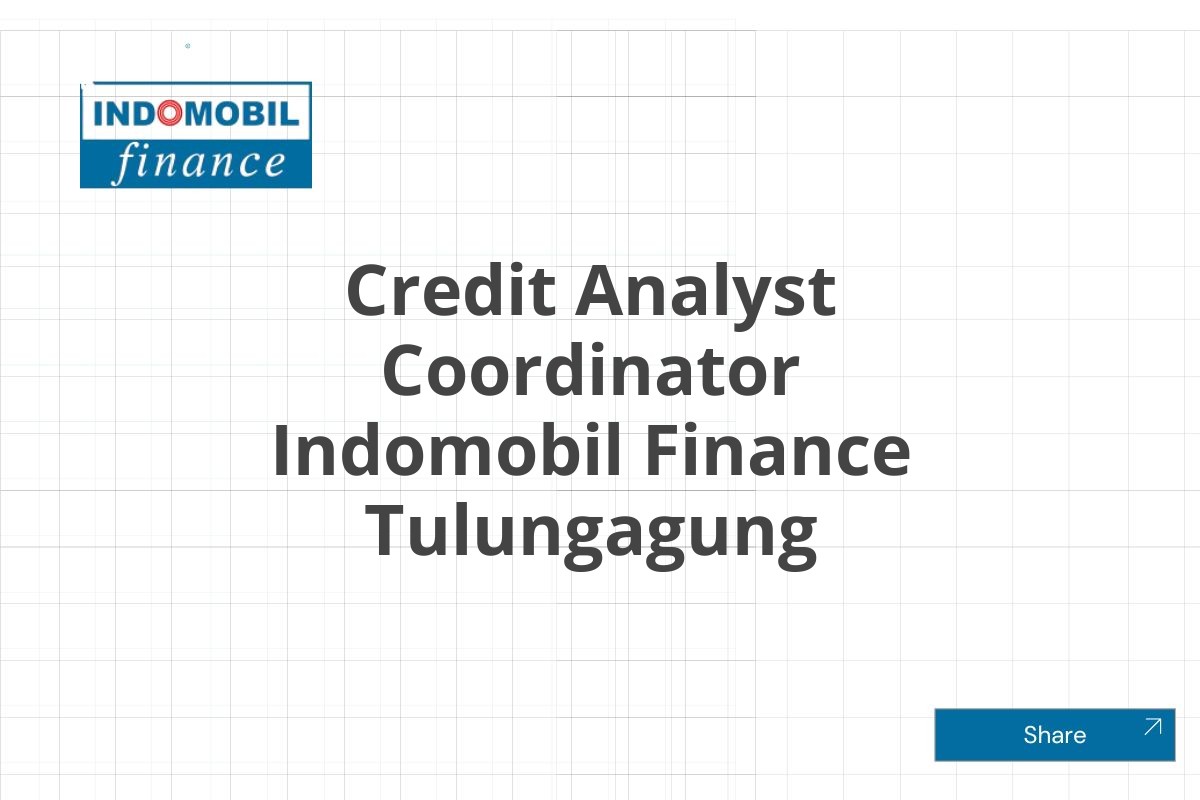 INDOMOBIL
finance

Credit Analyst Coordinator Indomobil Finance Tulungagung

Share